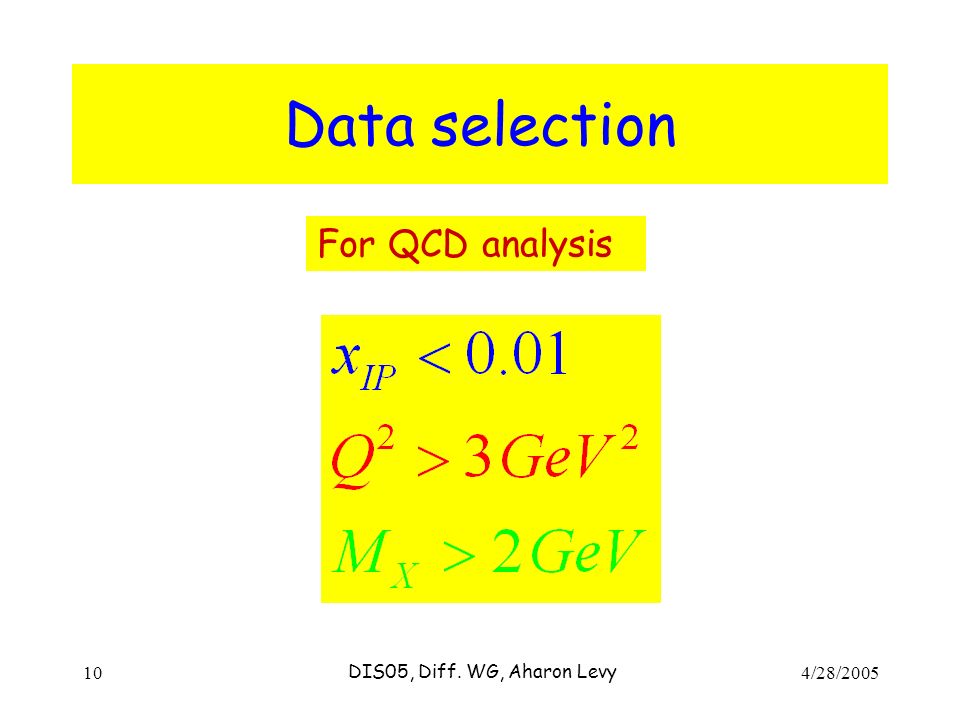 Data selection

For QCD analysis

$x_{IP} < 0.01$

$Q^2 > 3 GeV^2$

$M_X > 2 GeV$

10

DIS05, Diff. WG, Aharon Levy

4/28/2005